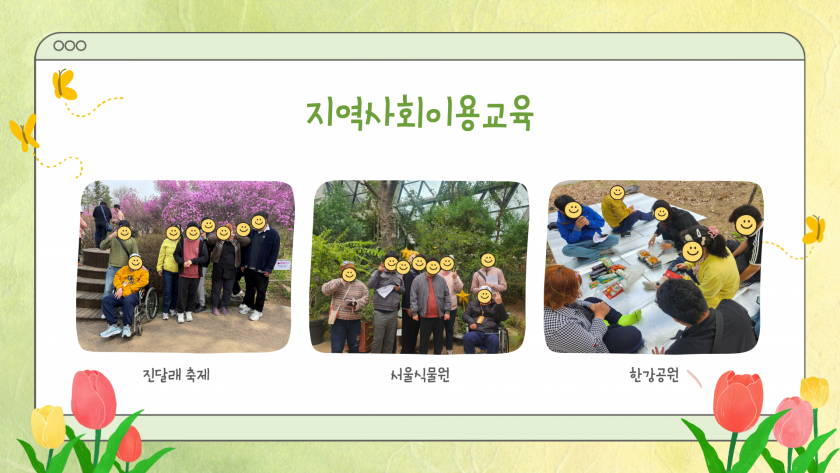 지역사회이용교육

진달래 축제

서울식물원

한강공원